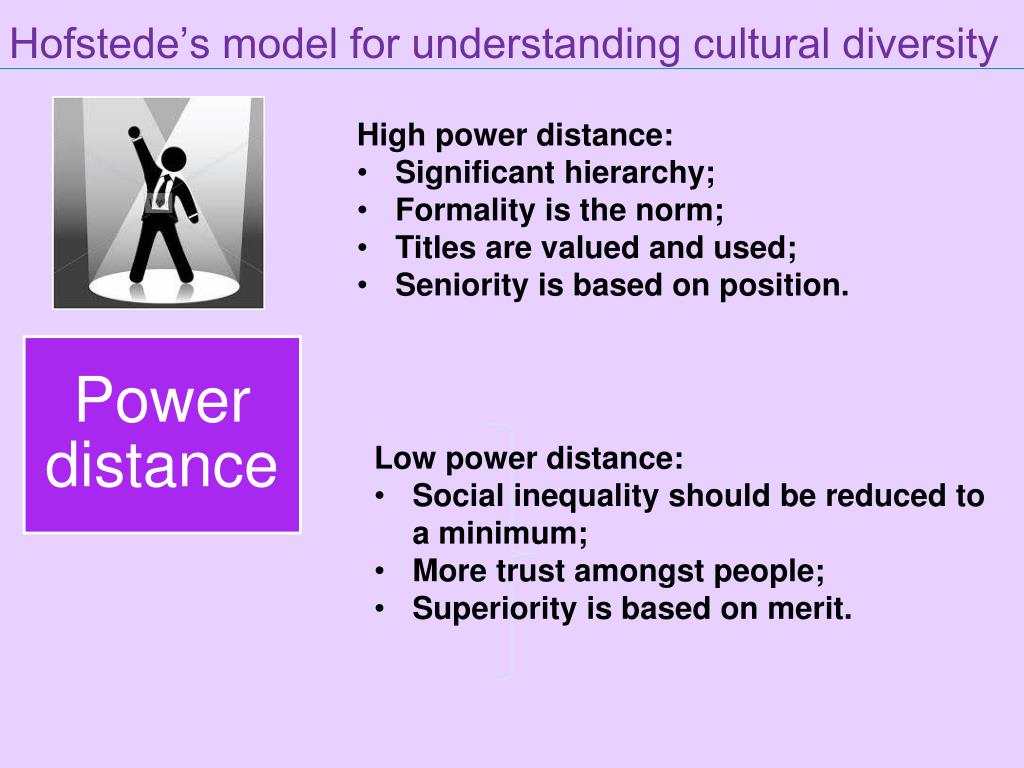 Hofstede's model for understanding cultural diversity

High power distance:
• Significant hierarchy;
• Formality is the norm;
• Titles are valued and used;
• Seniority is based on position.

Power distance

Low power distance:
• Social inequality should be reduced to a minimum;
• More trust amongst people;
• Superiority is based on merit.